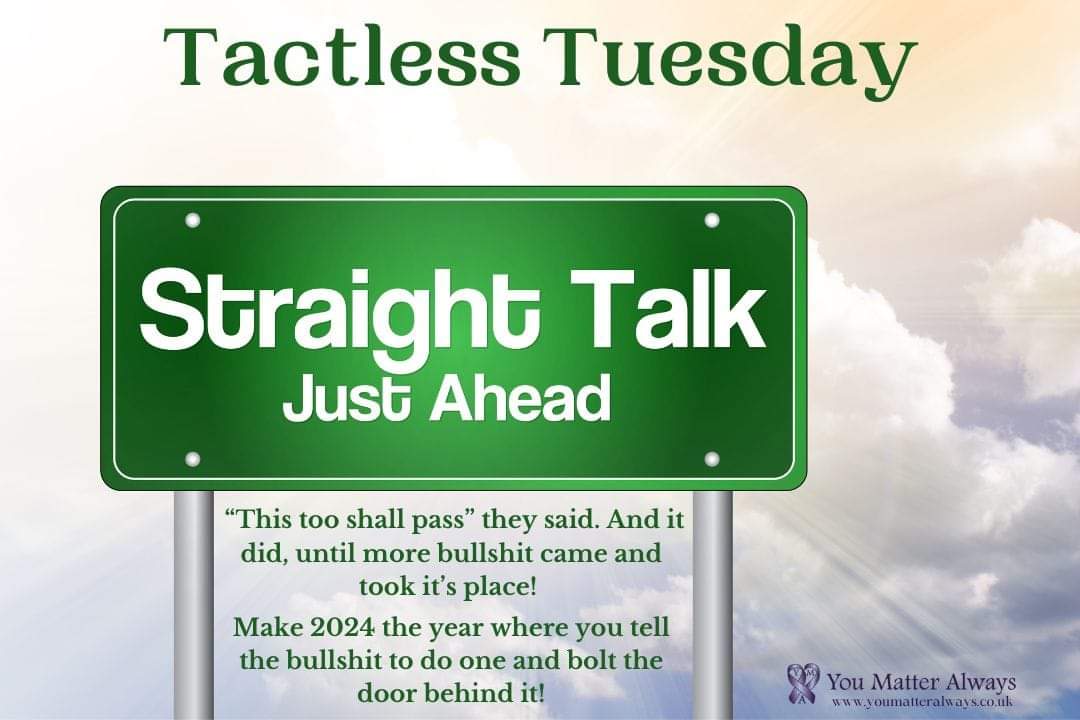 Tactless Tuesday

Straight Talk
Just Ahead

“This too shall pass” they said. And it did, until more bullshit came and took it’s place!

Make 2024 the year where you tell the bullshit to do one and bolt the door behind it!

You Matter Always
www.youmatteralways.co.uk